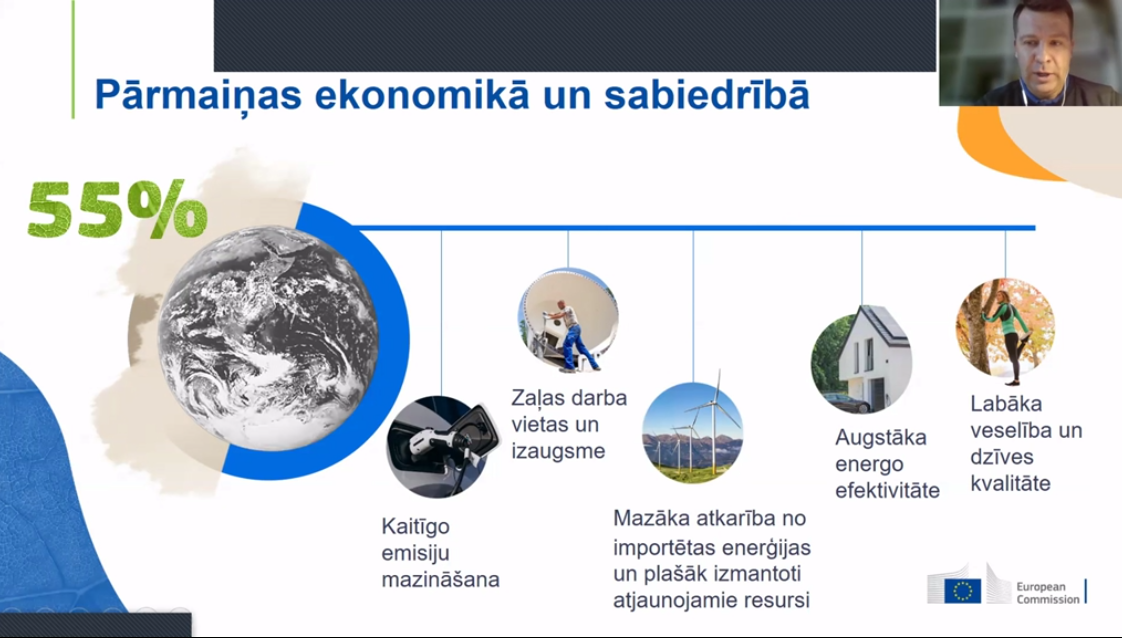 Pārmaiņas ekonomikā un sabiedrībā

55%

Kaitīgo emisiju mazināšana

Zaļas darba vietas un izaugsme

Mazāka atkarība no importētas enerģijas un plašāk izmantoti atjaunojamie resursi

Augstāka energo efektivitāte

Labāka veselība un dzīves kvalitāte

European Commission